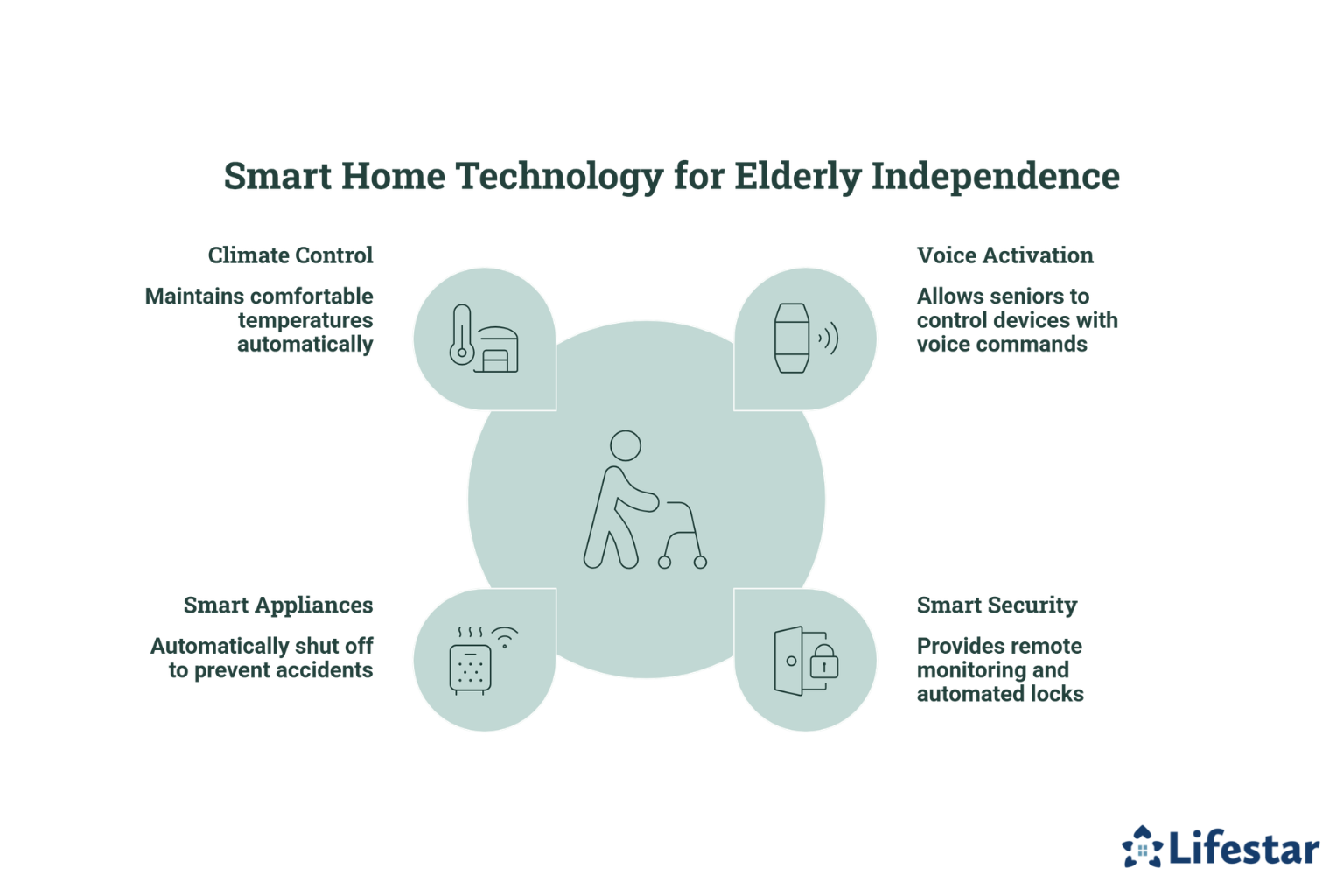 Smart Home Technology for Elderly Independence

Climate Control

Maintains comfortable temperatures automatically

Voice Activation

Allows seniors to control devices with voice commands

Smart Appliances

Automatically shut off to prevent accidents

Smart Security

Provides remote monitoring and automated locks

Lifestar